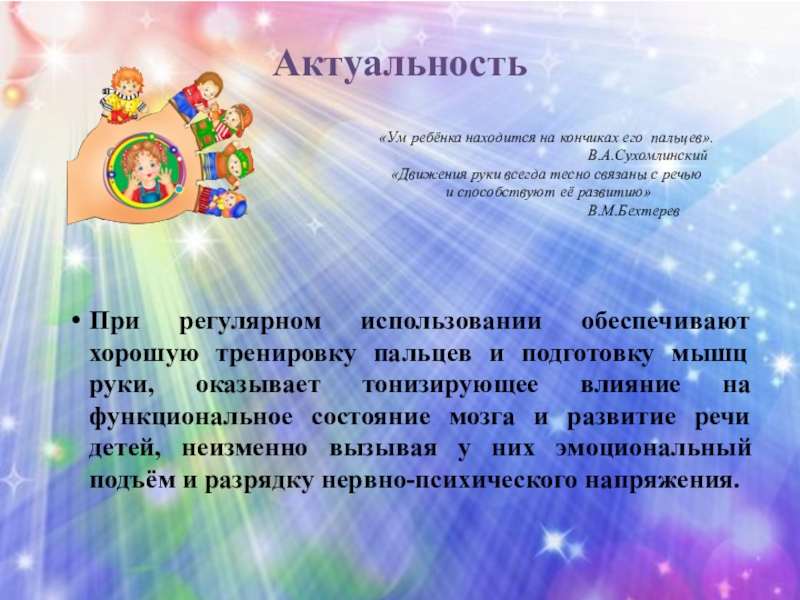 Актуальность

«Ум ребёнка находится на кончиках его пальцев».
В.А.Сухомлинский
«Движения руки всегда тесно связаны с речью и способствуют её развитию»
В.М.Бехтерев

• При регулярном использовании обеспечивают хорошую тренировку пальцев и подготовку мышц руки, оказывает тонизирующее влияние на функциональное состояние мозга и развитие речи детей, неизменно вызывая у них эмоциональный подъём и разрядку нервно-психического напряжения.